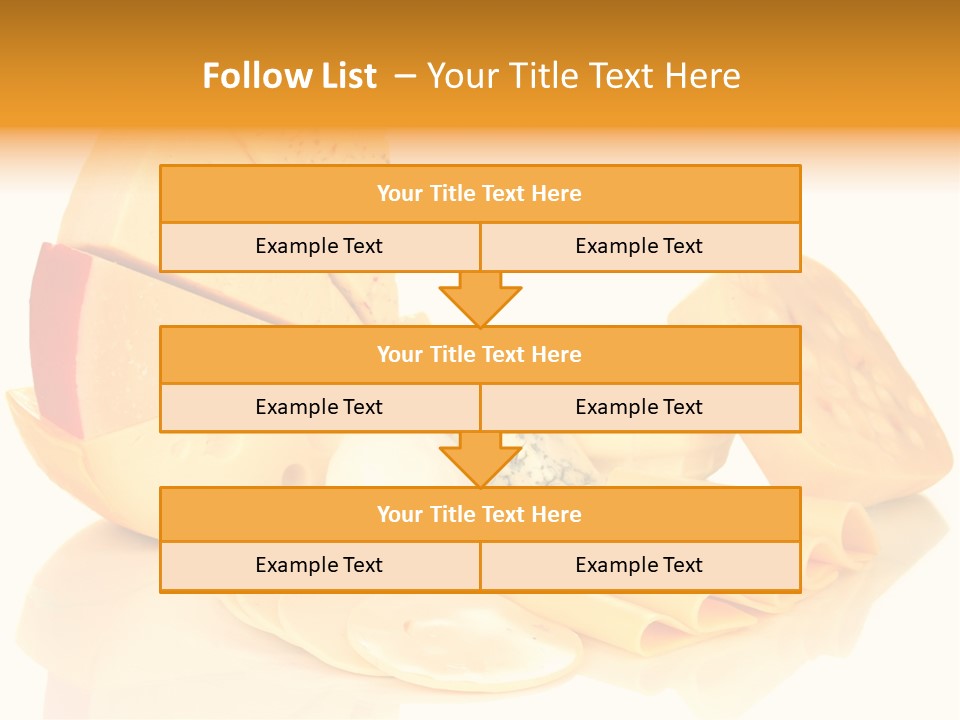 Follow List – Your Title Text Here

| Your Title Text Here | |
|---|---|
| Example Text | Example Text |

| Your Title Text Here | |
|---|---|
| Example Text | Example Text |

| Your Title Text Here | |
|---|---|
| Example Text | Example Text |